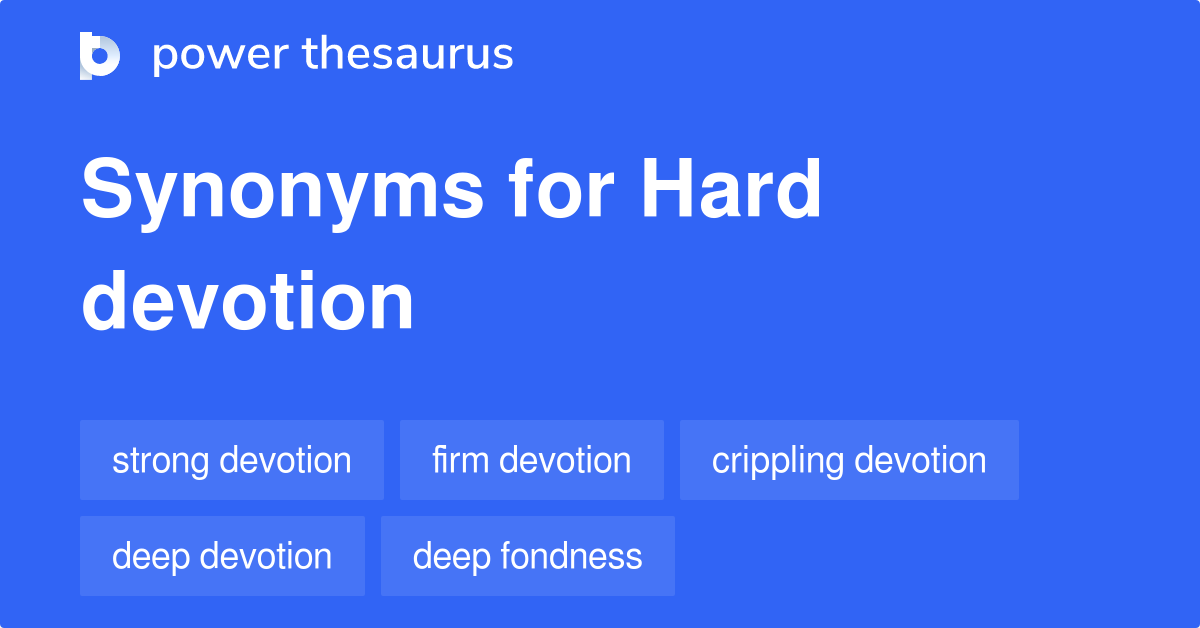 power thesaurus

Synonyms for Hard devotion

strong devotion
firm devotion
crippling devotion
deep devotion
deep fondness